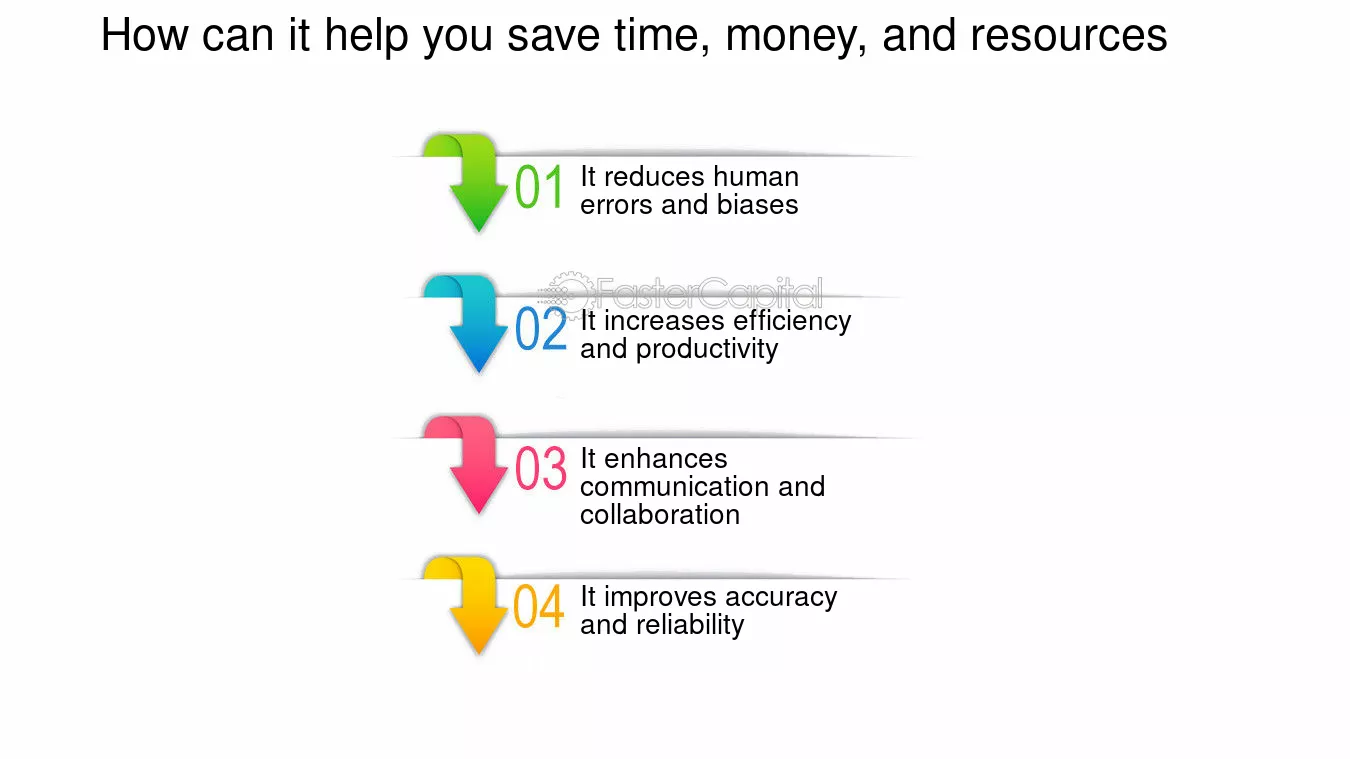 How can it help you save time, money, and resources

01 It reduces human errors and biases

02 It increases efficiency and productivity

03 It enhances communication and collaboration

04 It improves accuracy and reliability

FasterCapital